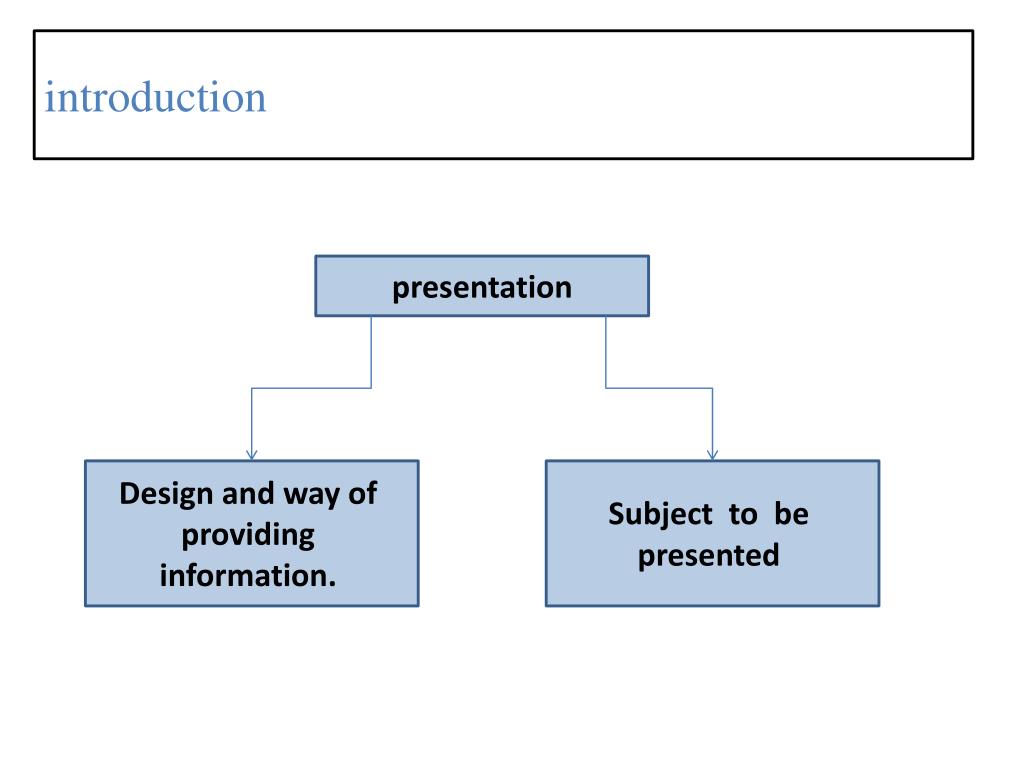 introduction

presentation

Design and way of providing information.

Subject to be presented